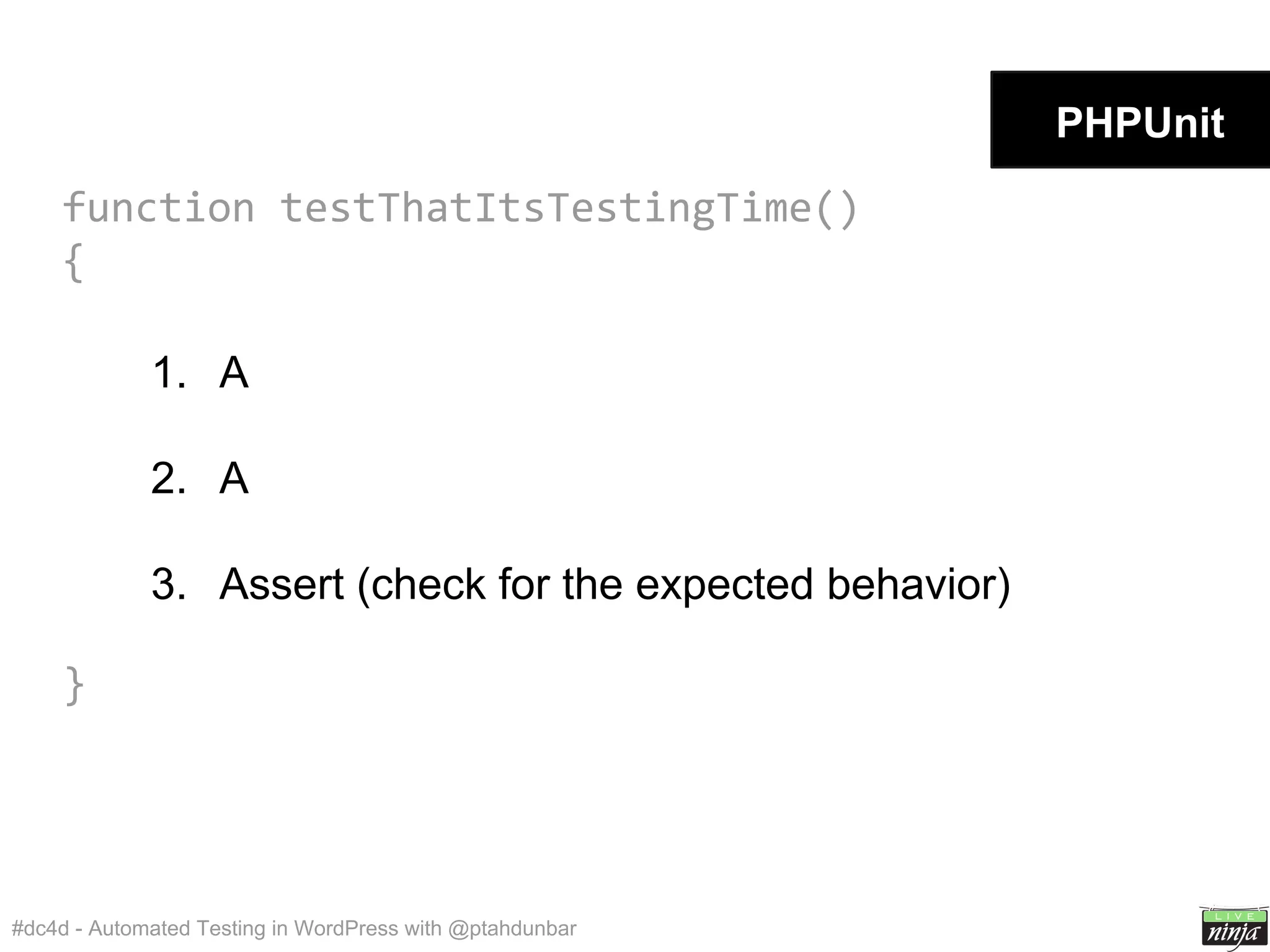 PHPUnit

function testThatItsTestingTime()
{

1. A

2. A

3. Assert (check for the expected behavior)

}

#dc4d - Automated Testing in WordPress with @ptahdunbar

LIVE
ninja